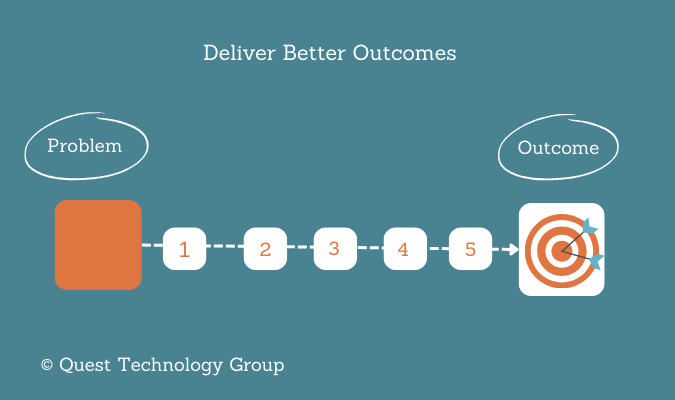 Deliver Better Outcomes

Problem

Outcome

1

2

3

4

5

© Quest Technology Group